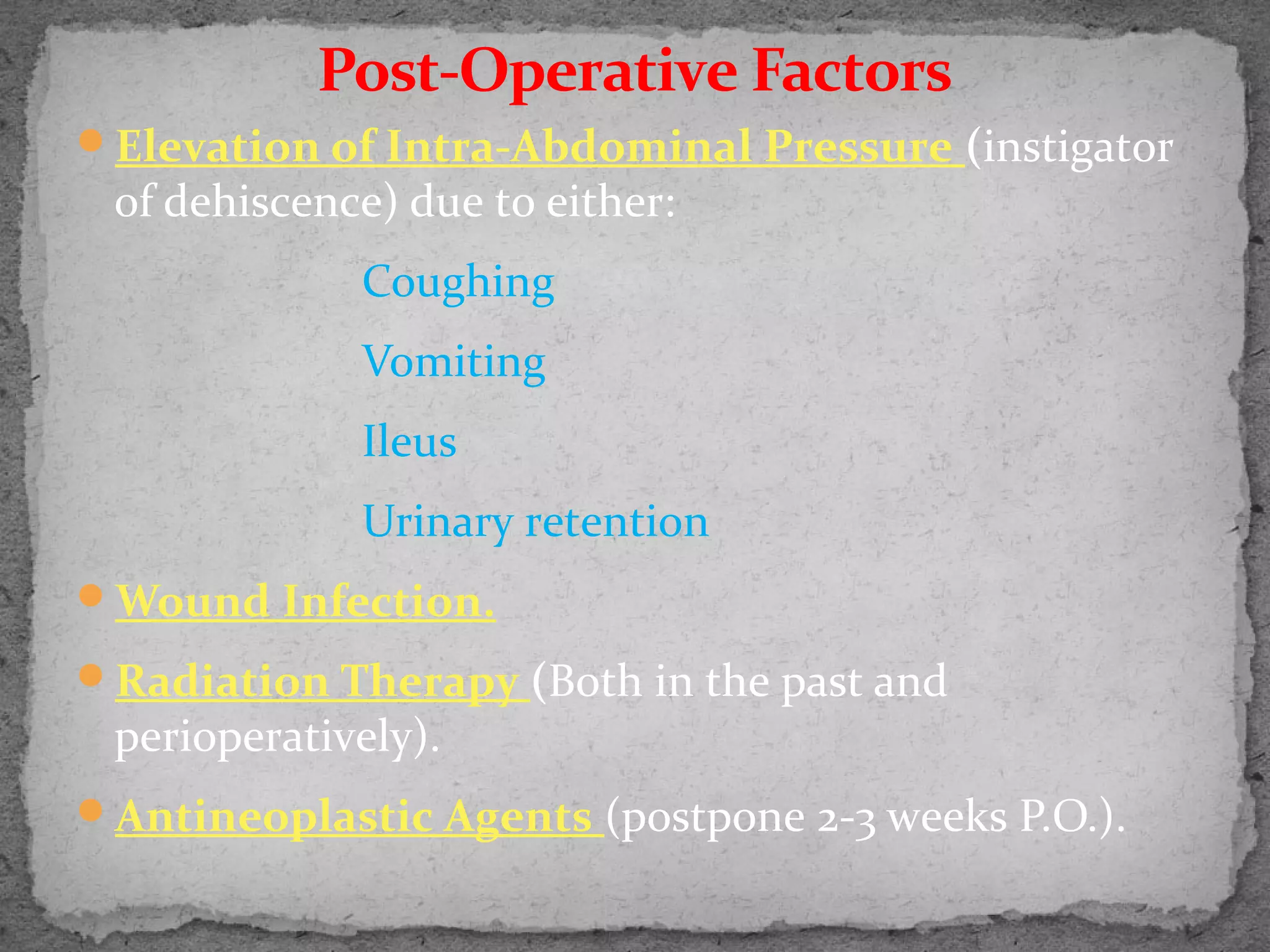 Post-Operative Factors

Elevation of Intra-Abdominal Pressure (instigator of dehiscence) due to either:

Coughing

Vomiting

Ileus

Urinary retention

Wound Infection.

Radiation Therapy (Both in the past and perioperatively).

Antineoplastic Agents (postpone 2-3 weeks P.O.).